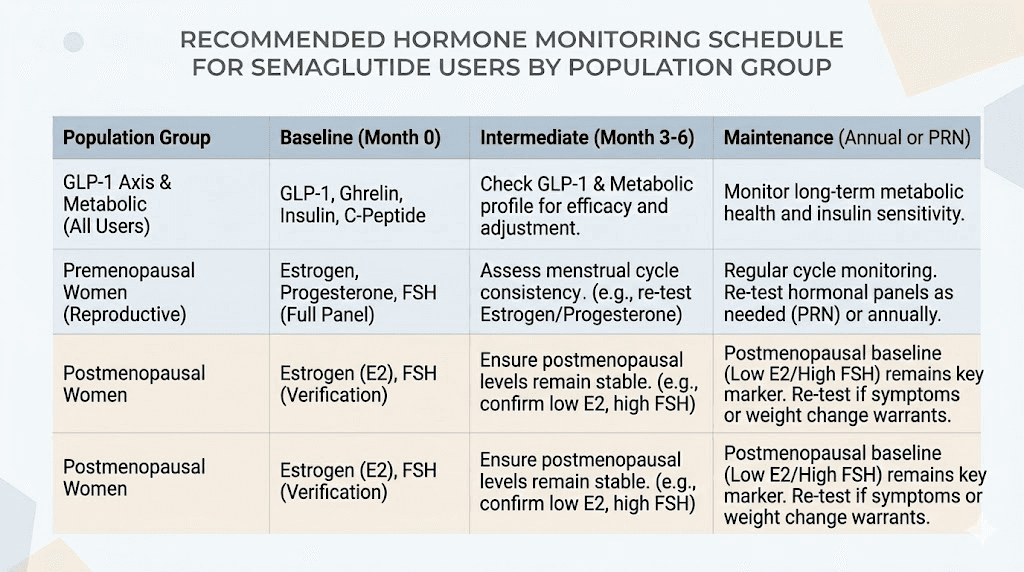 RECOMMENDED HORMONE MONITORING SCHEDULE FOR SEMAGLUTIDE USERS BY POPULATION GROUP

| Population Group | Baseline (Month 0) | Intermediate (Month 3-6) | Maintenance (Annual or PRN) |
|---|---|---|---|
| GLP-1 Axis & Metabolic (All Users) | GLP-1, Ghrelin, Insulin, C-Peptide | Check GLP-1 & Metabolic profile for efficacy and adjustment. | Monitor long-term metabolic health and insulin sensitivity. |
| Premenopausal Women (Reproductive) | Estrogen, Progesterone, FSH (Full Panel) | Assess menstrual cycle consistency. (e.g., re-test Estrogen/Progesterone) | Regular cycle monitoring. Re-test hormonal panels as needed (PRN) or annually. |
| Postmenopausal Women | Estrogen (E2), FSH (Verification) | Ensure postmenopausal levels remain stable. (e.g., confirm low E2, high FSH) | Postmenopausal baseline (Low E2/High FSH) remains key marker. Re-test if symptoms or weight change warrants. |
| Postmenopausal Women | Estrogen (E2), FSH (Verification) | Ensure postmenopausal levels remain stable. (e.g., confirm low E2, high FSH) | Postmenopausal baseline (Low E2/High FSH) remains key marker. Re-test if symptoms or weight change warrants. |